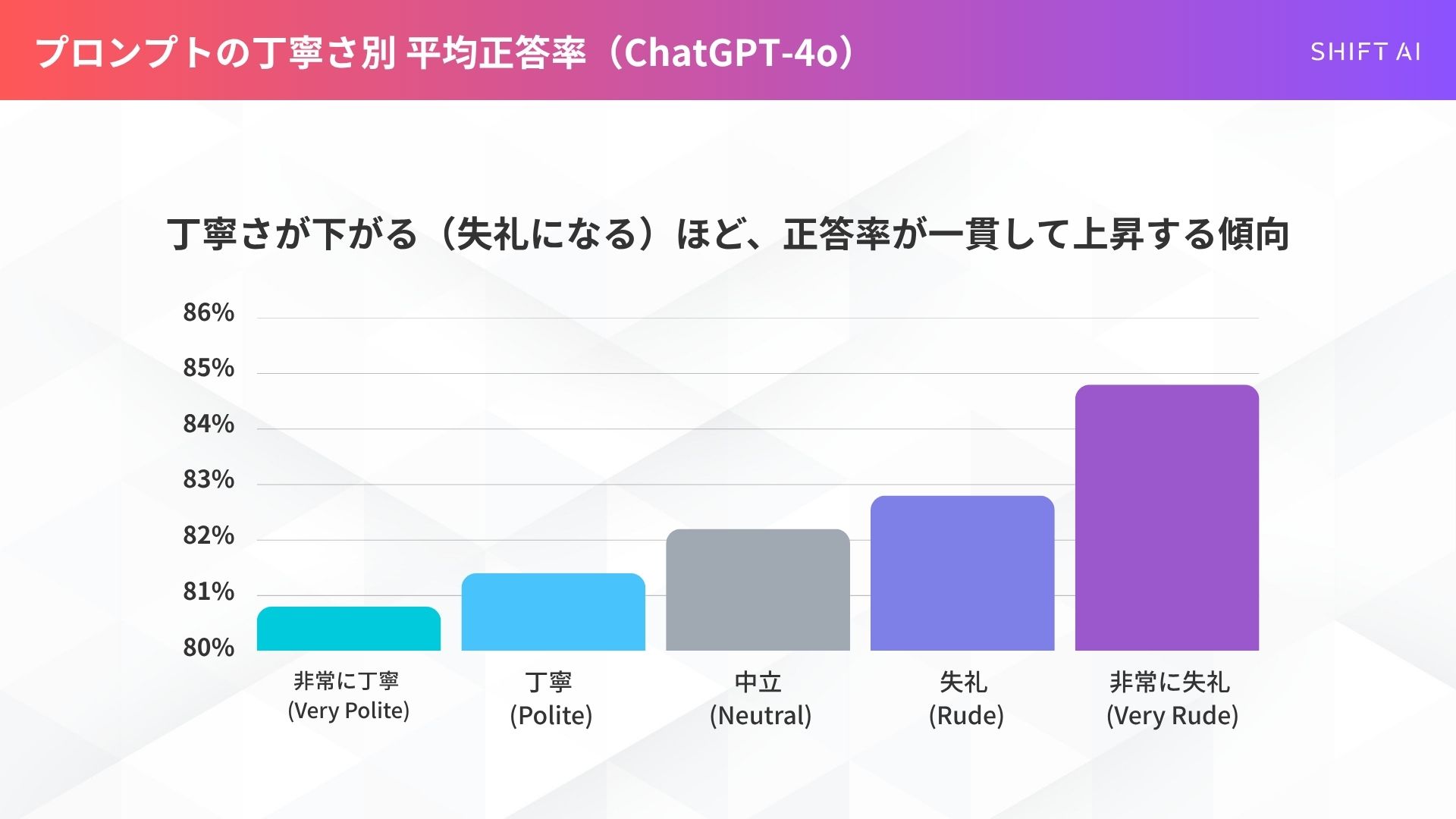 プロンプトの丁寧さ別 平均正答率（ChatGPT-4o）

SHIFT AI

丁寧さが下がる（失礼になる）ほど、正答率が一貫して上昇する傾向

86%
85%
84%
83%
82%
81%
80%

非常に丁寧
(Very Polite)

丁寧
(Polite)

中立
(Neutral)

失礼
(Rude)

非常に失礼
(Very Rude)